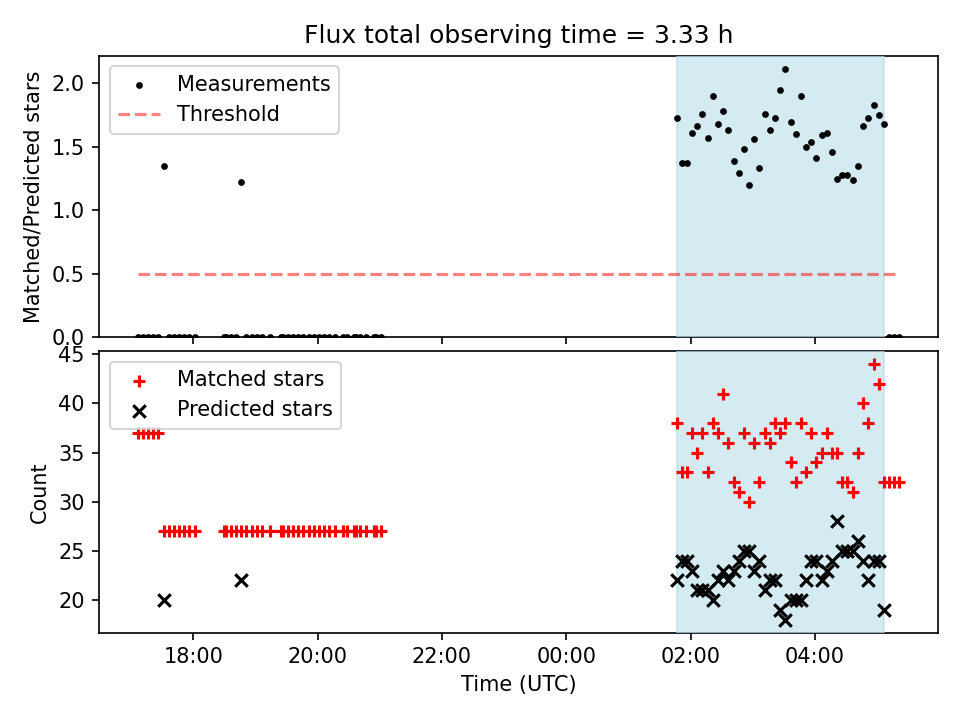 Flux total observing time = 3.33 h

Measurements
Threshold

Matched/Predicted stars

2.0
1.5
1.0
0.5
0.0

Matched stars
Predicted stars

Count

45
40
35
30
25
20

18:00
20:00
22:00
00:00
02:00
04:00

Time (UTC)